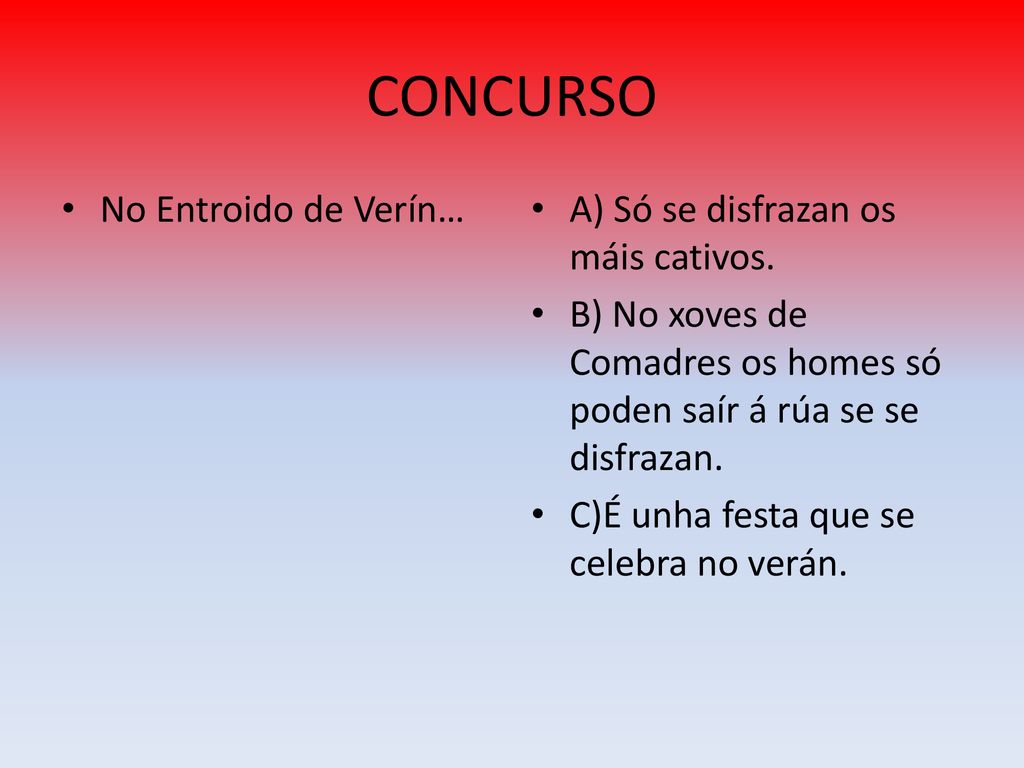 CONCURSO

• No Entroido de Verín…

• A) Só se disfrazan os máis cativos.
• B) No xoves de Comadres os homes só poden saír á rúa se se disfrazan.
• C)É unha festa que se celebra no verán.